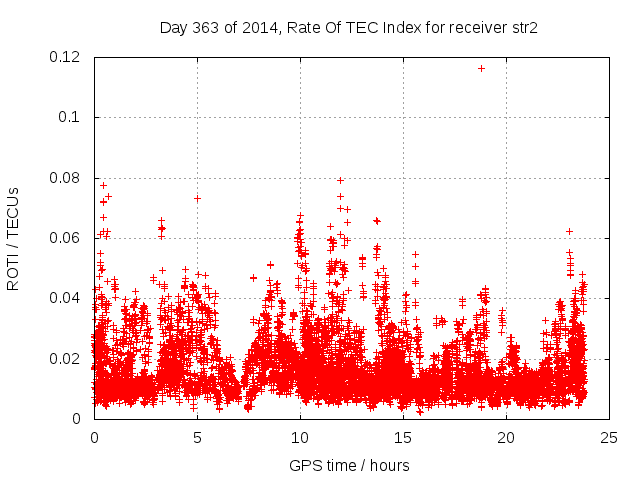 Day 363 of 2014, Rate Of TEC Index for receiver str2

ROTI / TECUs

0.12
0.1
0.08
0.06
0.04
0.02
0

0
5
10
15
20
25

GPS time / hours